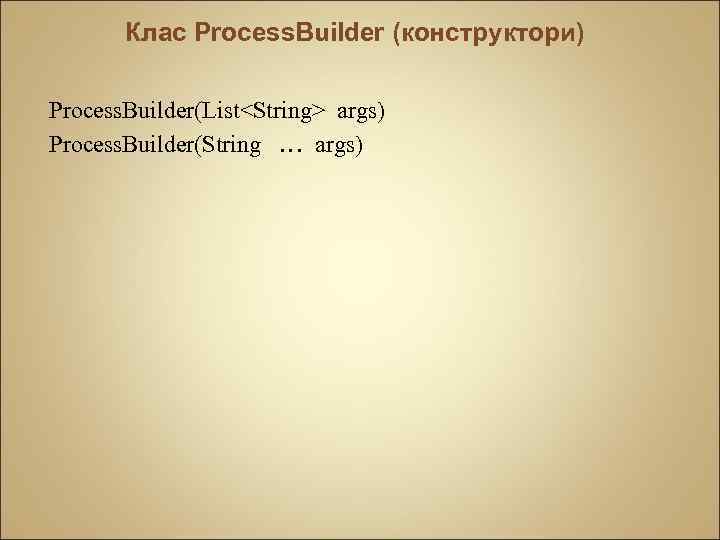 Клас ProcessBuilder (конструктори)

ProcessBuilder(List<String> args)
ProcessBuilder(String … args)